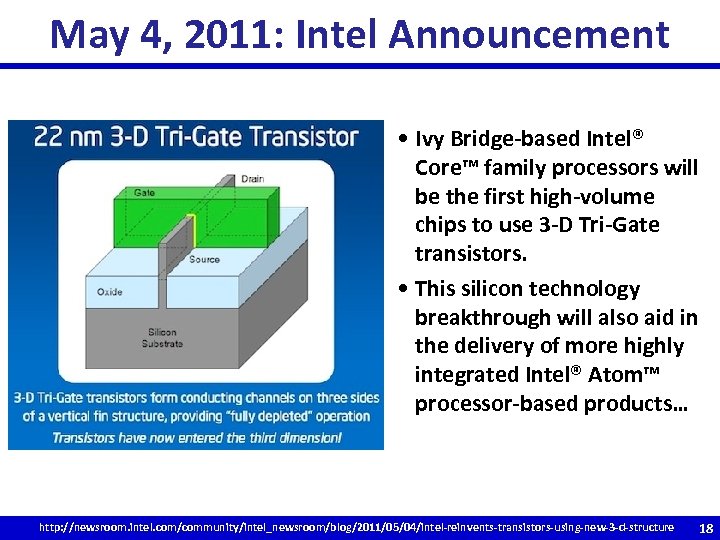 May 4, 2011: Intel Announcement

22 nm 3-D Tri-Gate Transistor

Drain

Gate

Source

Oxide

Silicon Substrate

3-D Tri-Gate transistors form conducting channels on three sides of a vertical fin structure, providing "fully depleted" operation

Transistors have now entered the third dimension!

• Ivy Bridge-based Intel® Core™ family processors will be the first high-volume chips to use 3-D Tri-Gate transistors.

• This silicon technology breakthrough will also aid in the delivery of more highly integrated Intel® Atom™ processor-based products…

http://newsroom.intel.com/community/intel_newsroom/blog/2011/05/04/intel-reinvents-transistors-using-new-3-d-structure 18